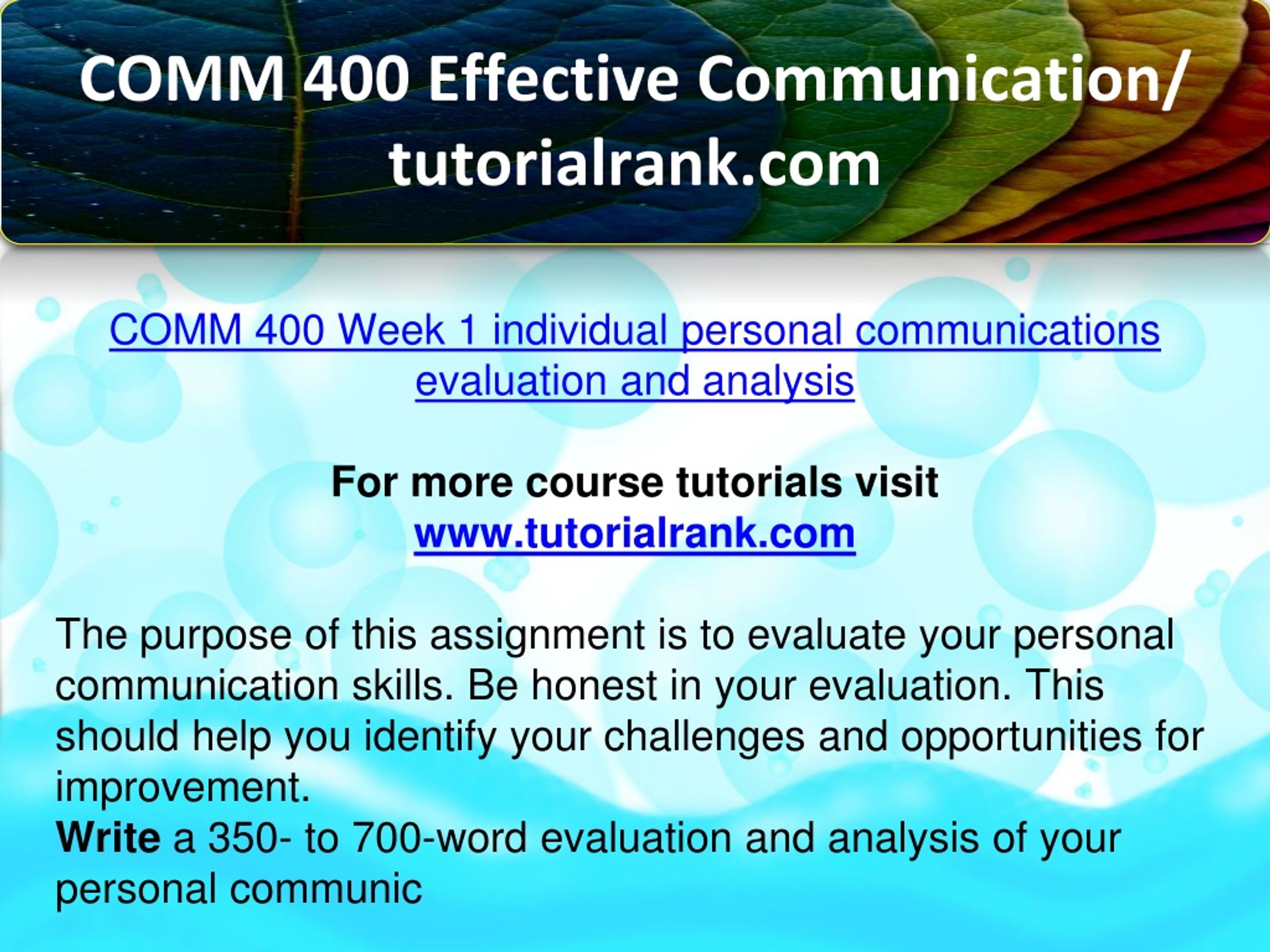 COMM 400 Effective Communication/ tutorialrank.com

COMM 400 Week 1 individual personal communications evaluation and analysis

For more course tutorials visit
www.tutorialrank.com

The purpose of this assignment is to evaluate your personal communication skills. Be honest in your evaluation. This should help you identify your challenges and opportunities for improvement.
Write a 350- to 700-word evaluation and analysis of your personal communic